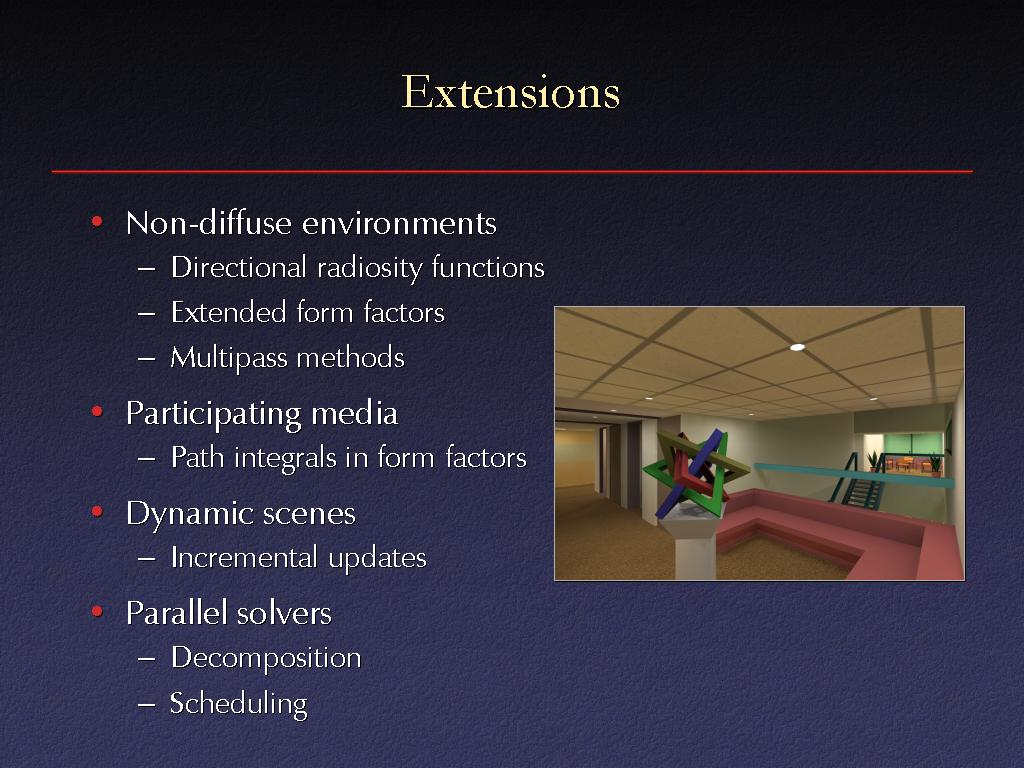 Extensions

• Non-diffuse environments
– Directional radiosity functions
– Extended form factors
– Multipass methods
• Participating media
– Path integrals in form factors
• Dynamic scenes
– Incremental updates
• Parallel solvers
– Decomposition
– Scheduling